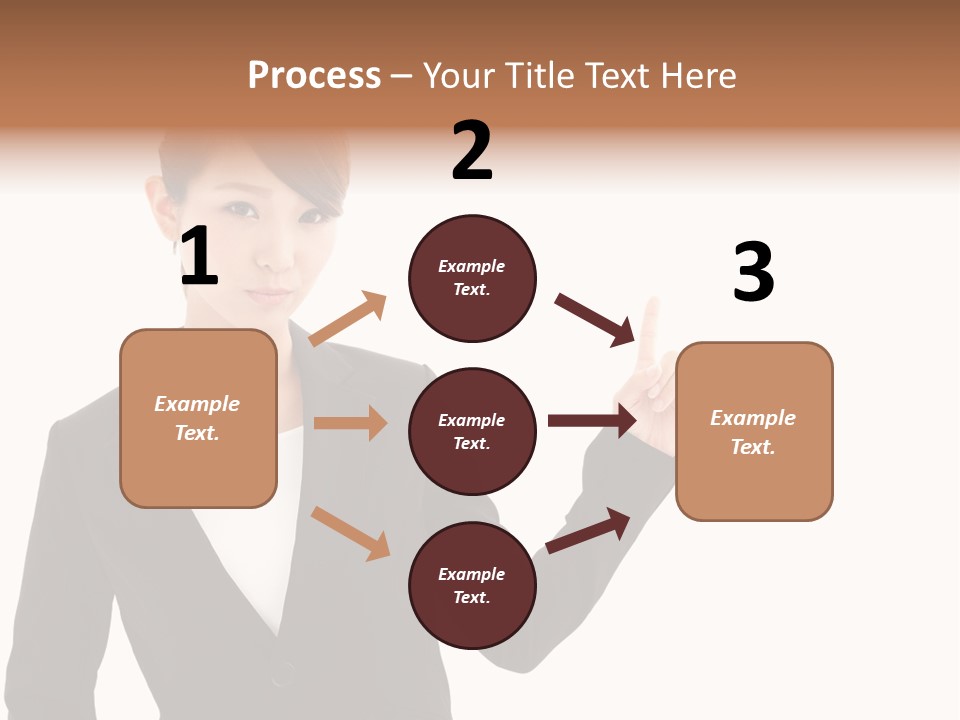 Process – Your Title Text Here

1

Example Text.

2

Example Text.

Example Text.

Example Text.

3

Example Text.